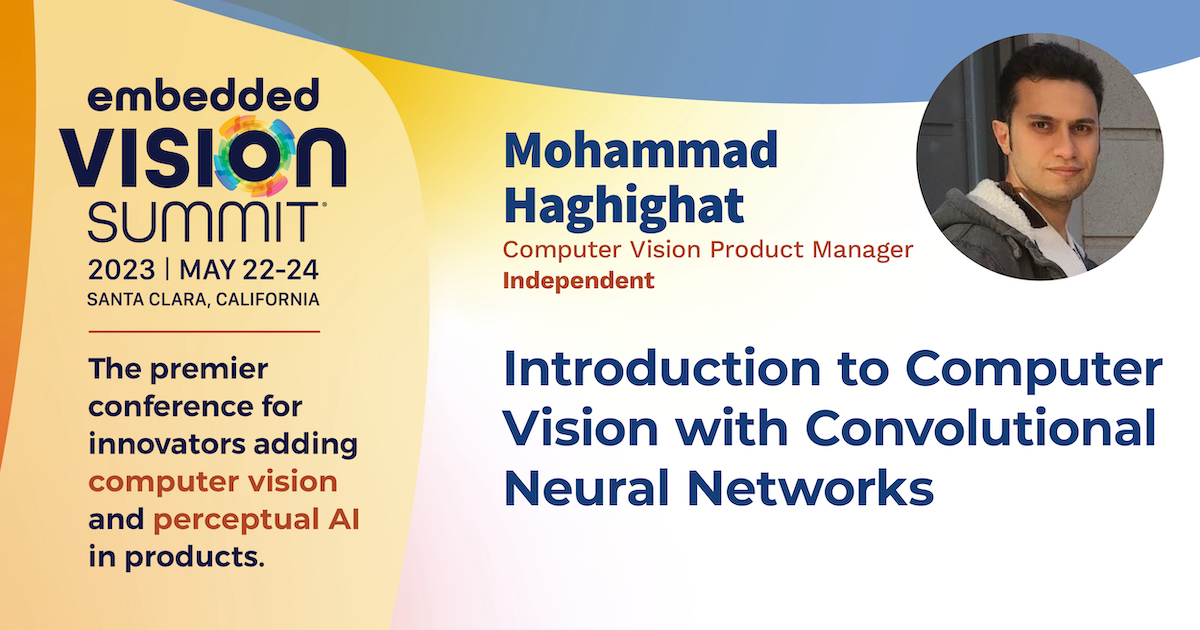 embedded VISION SUMMIT®
2023 | MAY 22-24
SANTA CLARA, CALIFORNIA

The premier conference for innovators adding computer vision and perceptual AI in products.

Mohammad Haghighat
Computer Vision Product Manager
Independent

Introduction to Computer Vision with Convolutional Neural Networks